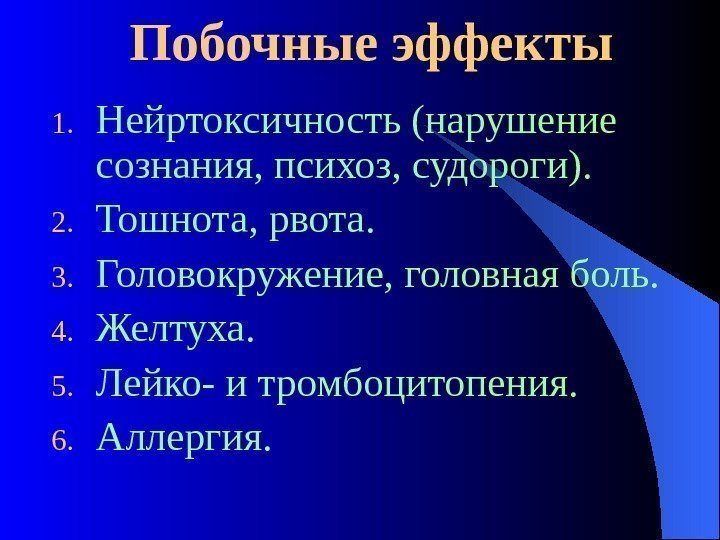 Побочные эффекты

1. Нейртоксичность (нарушение сознания, психоз, судороги).
2. Тошнота, рвота.
3. Головокружение, головная боль.
4. Желтуха.
5. Лейко- и тромбоцитопения.
6. Аллергия.